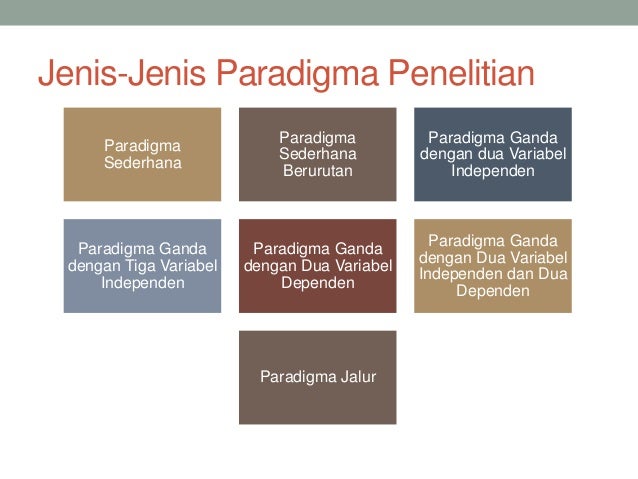 Jenis-Jenis Paradigma Penelitian

Paradigma Sederhana

Paradigma Sederhana Berurutan

Paradigma Ganda dengan dua Variabel Independen

Paradigma Ganda dengan Tiga Variabel Independen

Paradigma Ganda dengan Dua Variabel Dependen

Paradigma Ganda dengan Dua Variabel Independen dan Dua Dependen

Paradigma Jalur